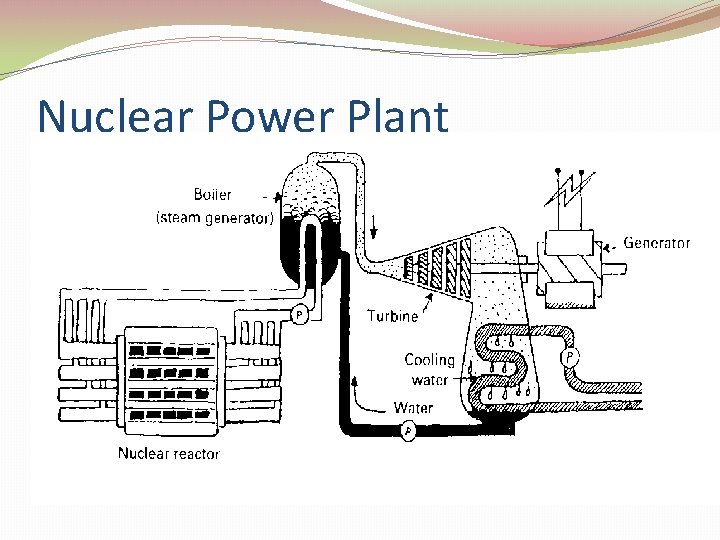 Nuclear Power Plant

Boiler
(steam generator)

Generator

P

Turbine

Cooling
water

P

Water

P

Nuclear reactor